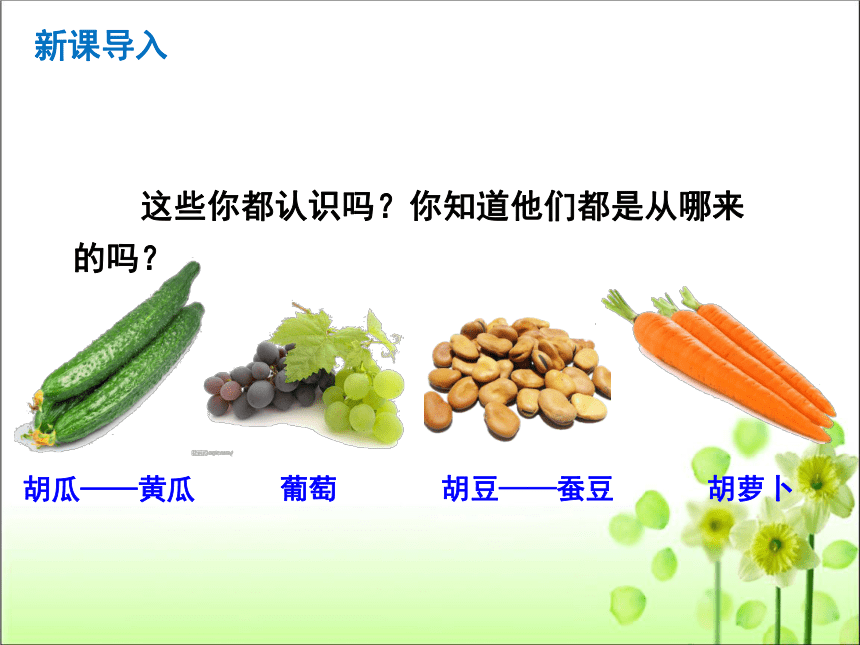 新课导入

这些你都认识吗？你知道他们都是从哪来的吗？

胡瓜——黄瓜　葡萄　胡豆——蚕豆　胡萝卜